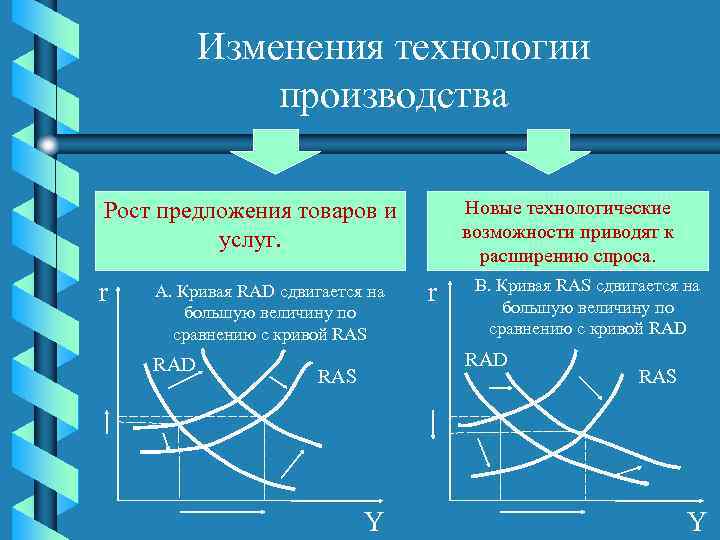 Изменения технологии производства

Рост предложения товаров и услуг.

Новые технологические возможности приводят к расширению спроса.

r

А. Кривая RAD сдвигается на большую величину по сравнению с кривой RAS

RAD

RAS

Y

r

В. Кривая RAS сдвигается на большую величину по сравнению с кривой RAD

RAD

RAS

Y